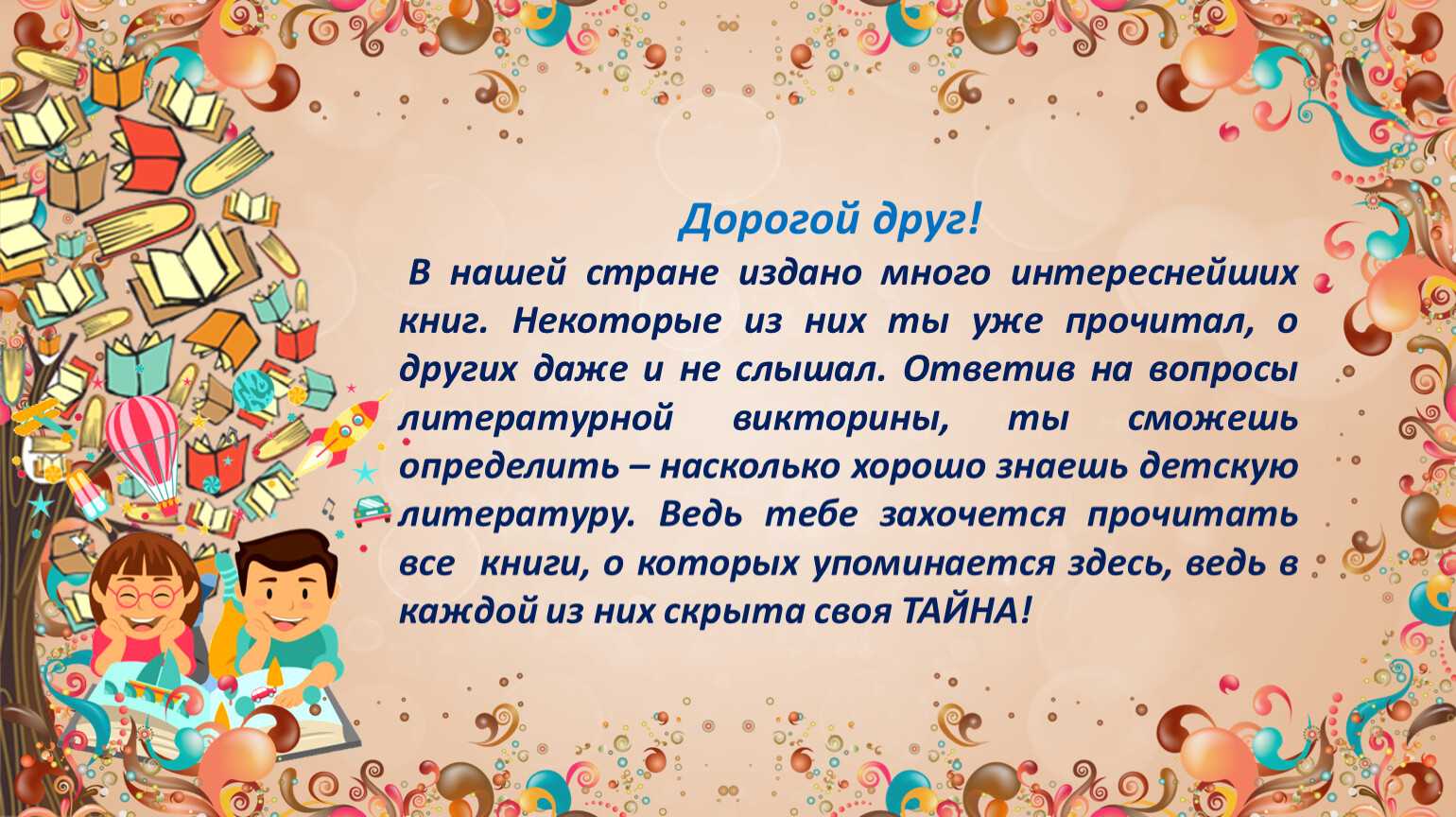 Дорогой друг!

В нашей стране издано много интереснейших книг. Некоторые из них ты уже прочитал, о других даже и не слышал. Ответив на вопросы литературной викторины, ты сможешь определить – насколько хорошо знаешь детскую литературу. Ведь тебе захочется прочитать все книги, о которых упоминается здесь, ведь в каждой из них скрыта своя ТАЙНА!